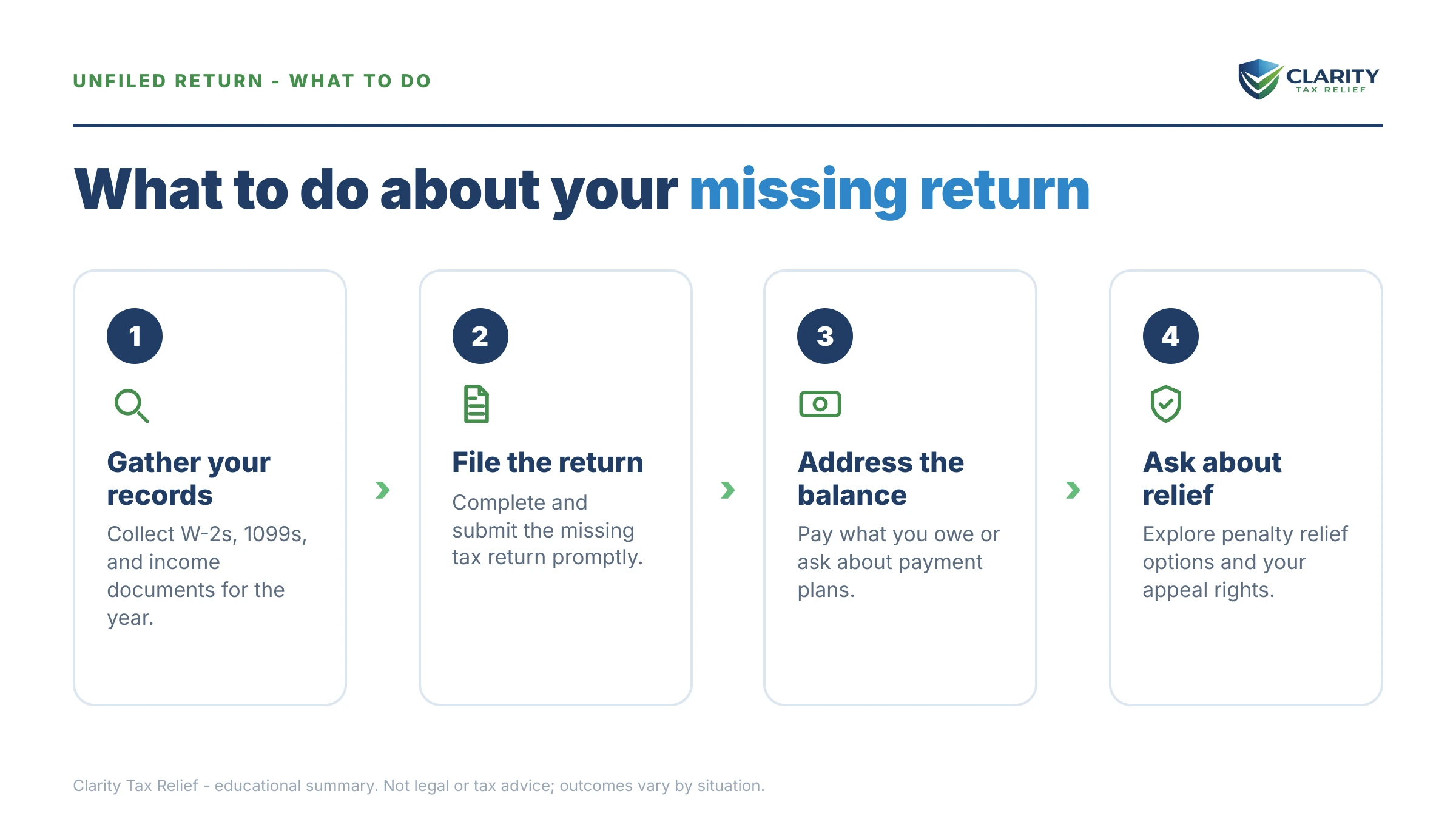 UNFILED RETURN - WHAT TO DO

CLARITY
TAX RELIEF

What to do about your missing return

1

Gather your records

Collect W-2s, 1099s, and income documents for the year.

2

File the return

Complete and submit the missing tax return promptly.

3

Address the balance

Pay what you owe or ask about payment plans.

4

Ask about relief

Explore penalty relief options and your appeal rights.

Clarity Tax Relief - educational summary. Not legal or tax advice; outcomes vary by situation.